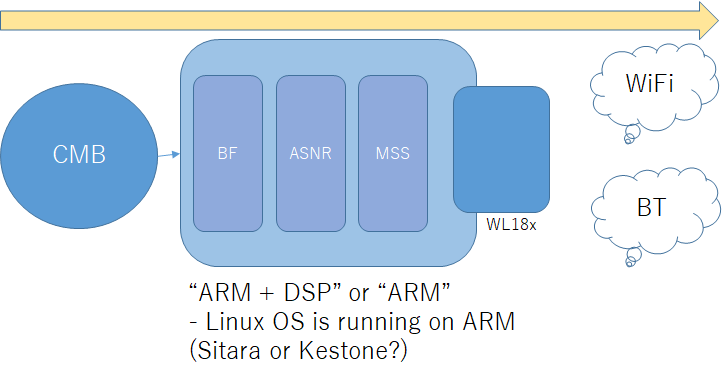 CMB

BF

ASNR

MSS

WL18x

WiFi

BT

“ARM + DSP” or “ARM”
- Linux OS is running on ARM
(Sitara or Kestone?)